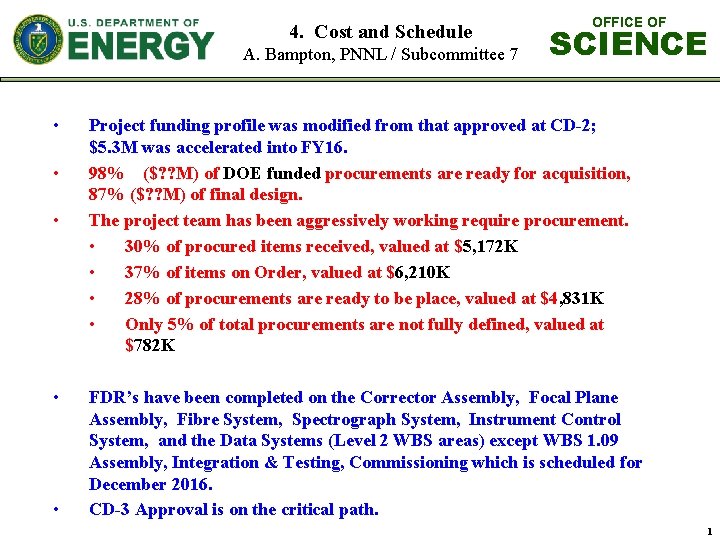 U.S. DEPARTMENT OF ENERGY

4. Cost and Schedule
A. Bampton, PNNL / Subcommittee 7

OFFICE OF SCIENCE

• Project funding profile was modified from that approved at CD-2; \$5.3M was accelerated into FY16.

• 98% (\$??M) of DOE funded procurements are ready for acquisition, 87% (\$??M) of final design.

• The project team has been aggressively working require procurement.

• 30% of procured items received, valued at \$5,172K

• 37% of items on Order, valued at \$6,210K

• 28% of procurements are ready to be place, valued at \$4,831K

• Only 5% of total procurements are not fully defined, valued at \$782K

• FDR's have been completed on the Corrector Assembly, Focal Plane Assembly, Fibre System, Spectrograph System, Instrument Control System, and the Data Systems (Level 2 WBS areas) except WBS 1.09 Assembly, Integration & Testing, Commissioning which is scheduled for December 2016.

• CD-3 Approval is on the critical path.

1